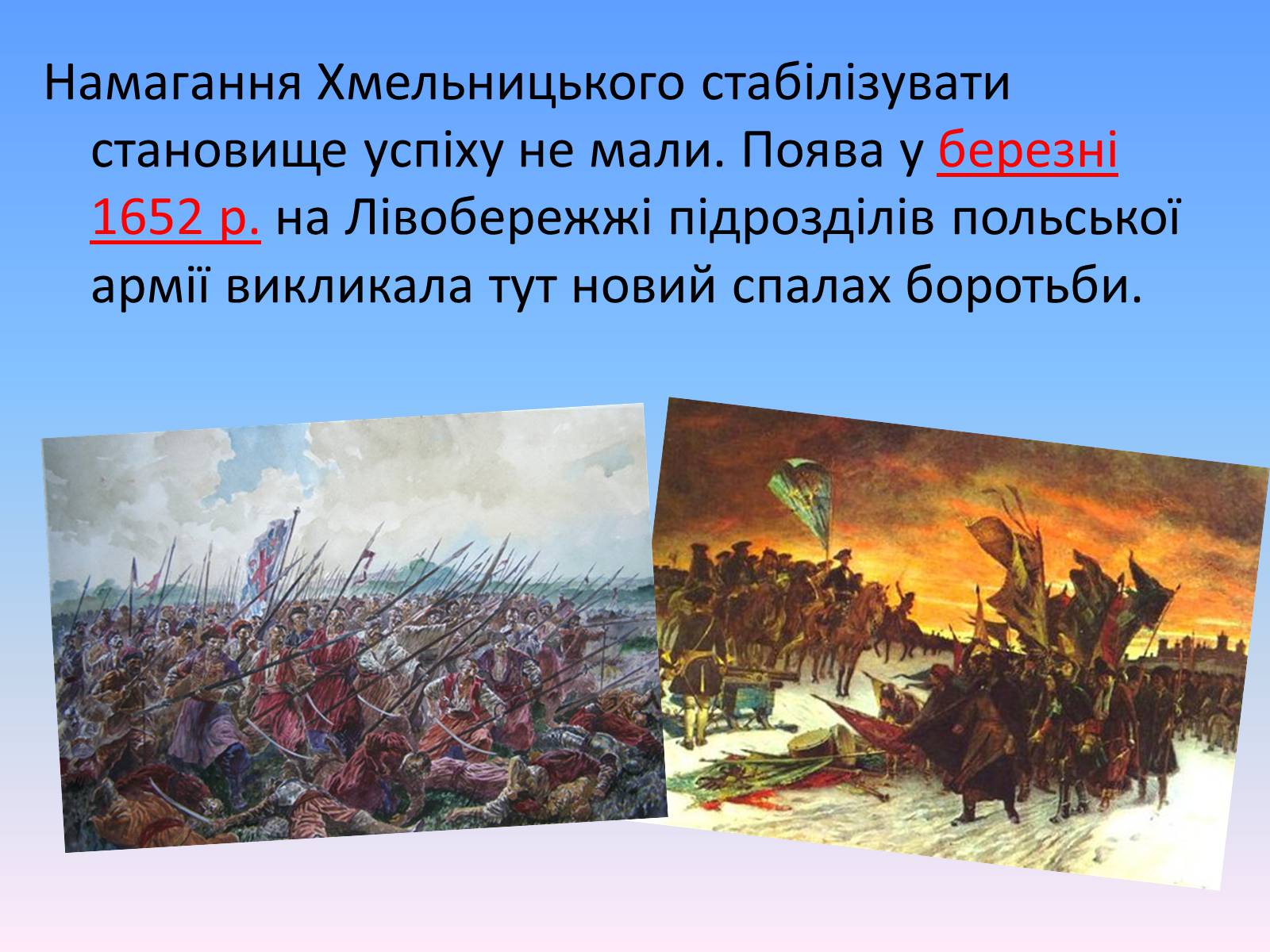 Намагання Хмельницького стабілізувати становище успіху не мали. Поява у березні 1652 р. на Лівобережжі підрозділів польської армії викликала тут новий спалах боротьби.